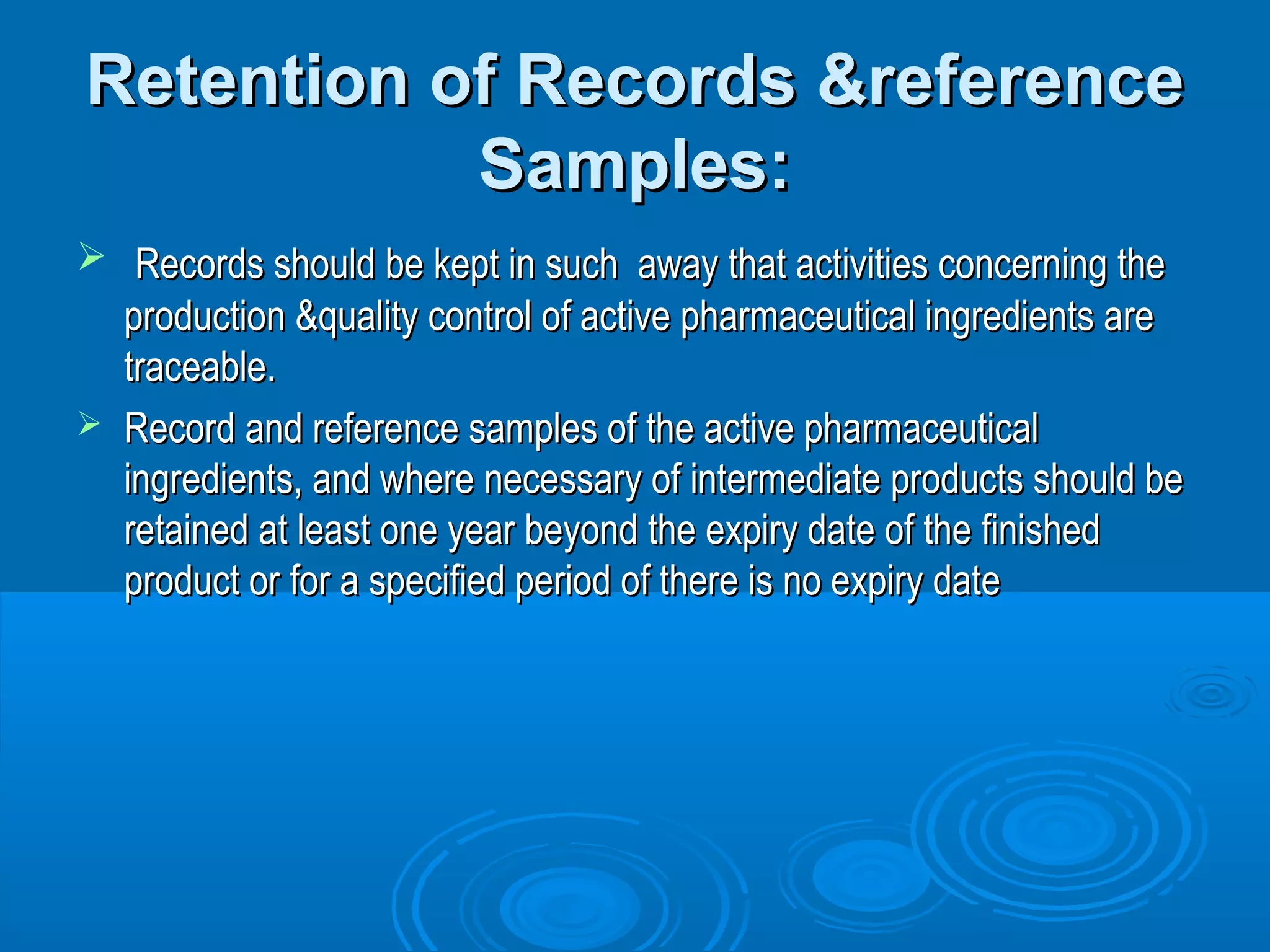 Retention of Records &reference Samples:

➢ Records should be kept in such away that activities concerning the production &quality control of active pharmaceutical ingredients are traceable.

➢ Record and reference samples of the active pharmaceutical ingredients, and where necessary of intermediate products should be retained at least one year beyond the expiry date of the finished product or for a specified period of there is no expiry date